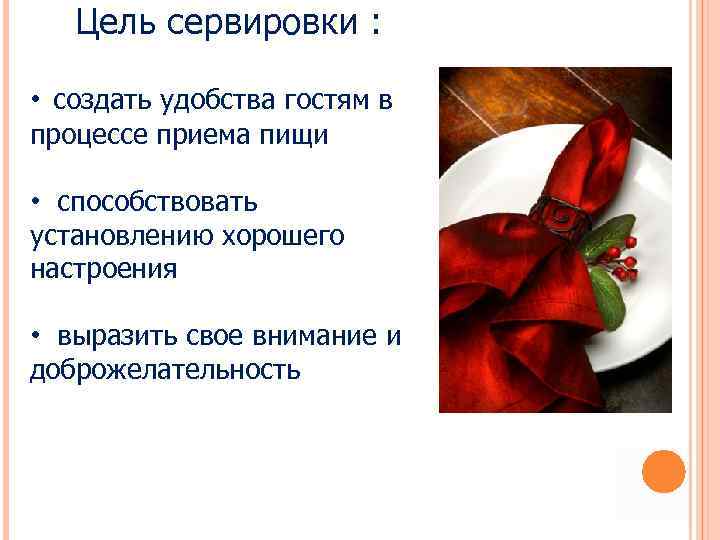 Цель сервировки :

• создать удобства гостям в процессе приема пищи

• способствовать установлению хорошего настроения

• выразить свое внимание и доброжелательность